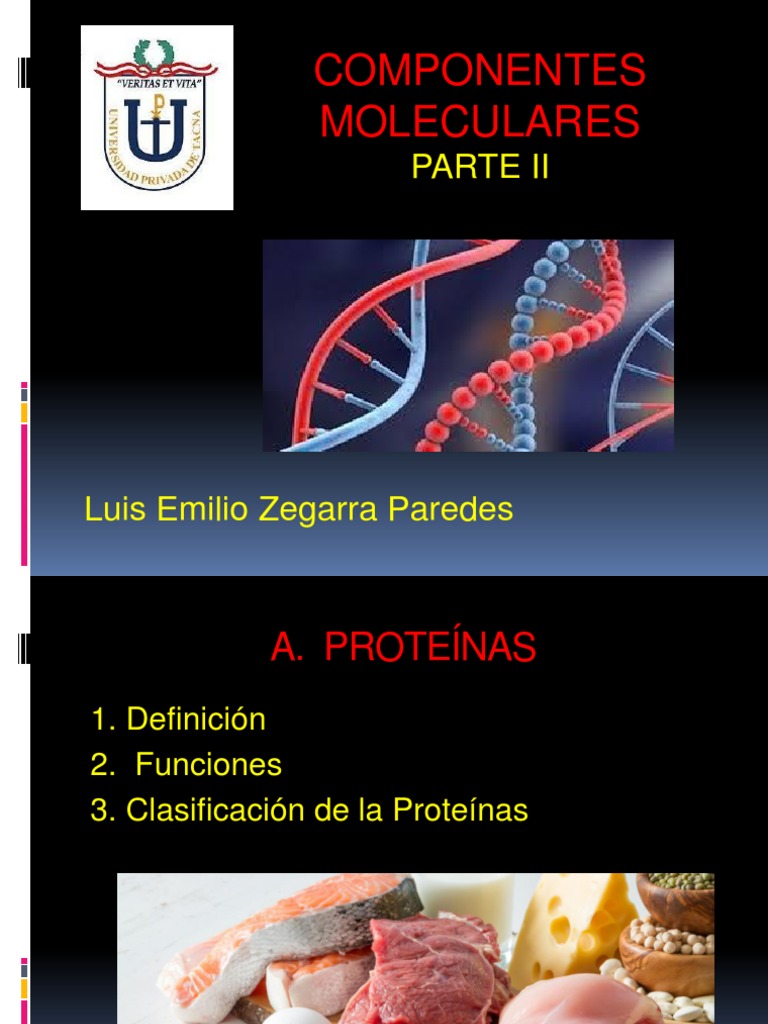 "VERITAS ET VITA"
UNIVERSIDAD PRIVADA DE TACNA

COMPONENTES MOLECULARES
PARTE II

Luis Emilio Zegarra Paredes

A. PROTEÍNAS

1. Definición
2. Funciones
3. Clasificación de la Proteínas